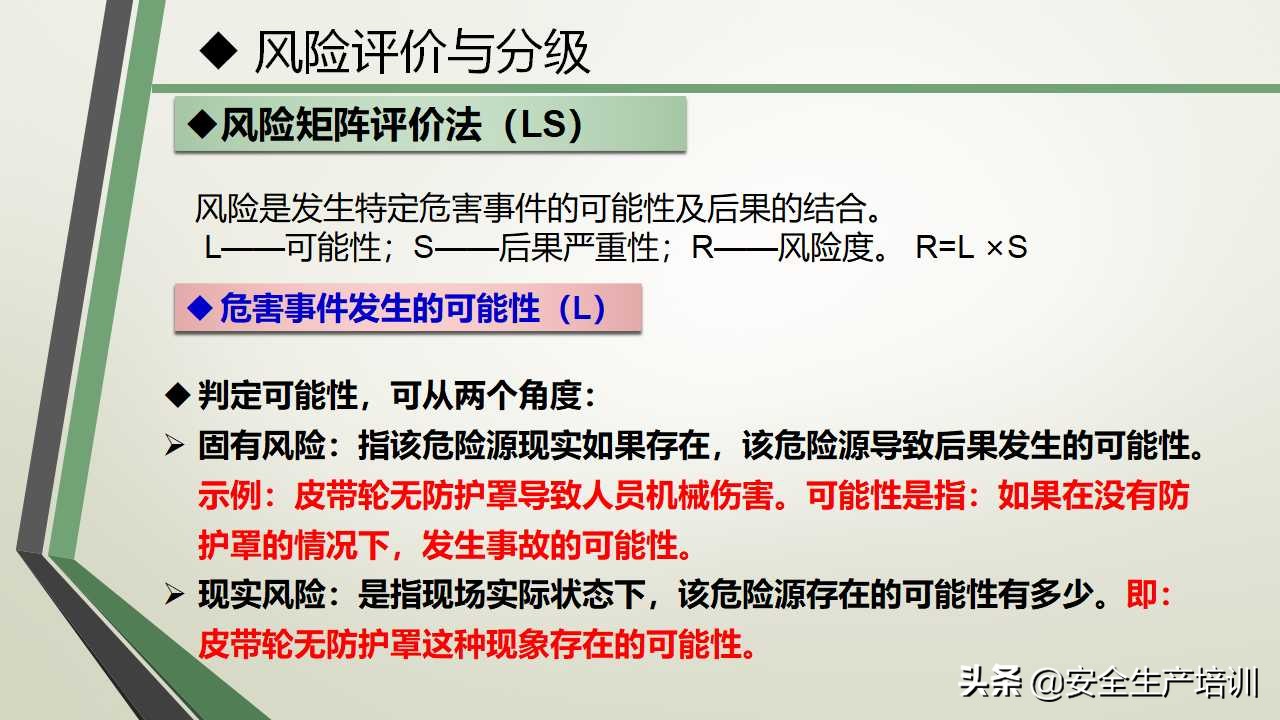 ◆ 风险评价与分级

◆风险矩阵评价法（LS）

风险是发生特定危害事件的可能性及后果的结合。
L——可能性；S——后果严重性；R——风险度。 R=L ×S

◆ 危害事件发生的可能性（L）

◆ 判定可能性，可从两个角度：

➢ 固有风险：指该危险源现实如果存在，该危险源导致后果发生的可能性。示例：皮带轮无防护罩导致人员机械伤害。可能性是指：如果在没有防护罩的情况下，发生事故的可能性。

➢ 现实风险：是指现场实际状态下，该危险源存在的可能性有多少。即：皮带轮无防护罩这种现象存在的可能性。

头条 @安全生产培训